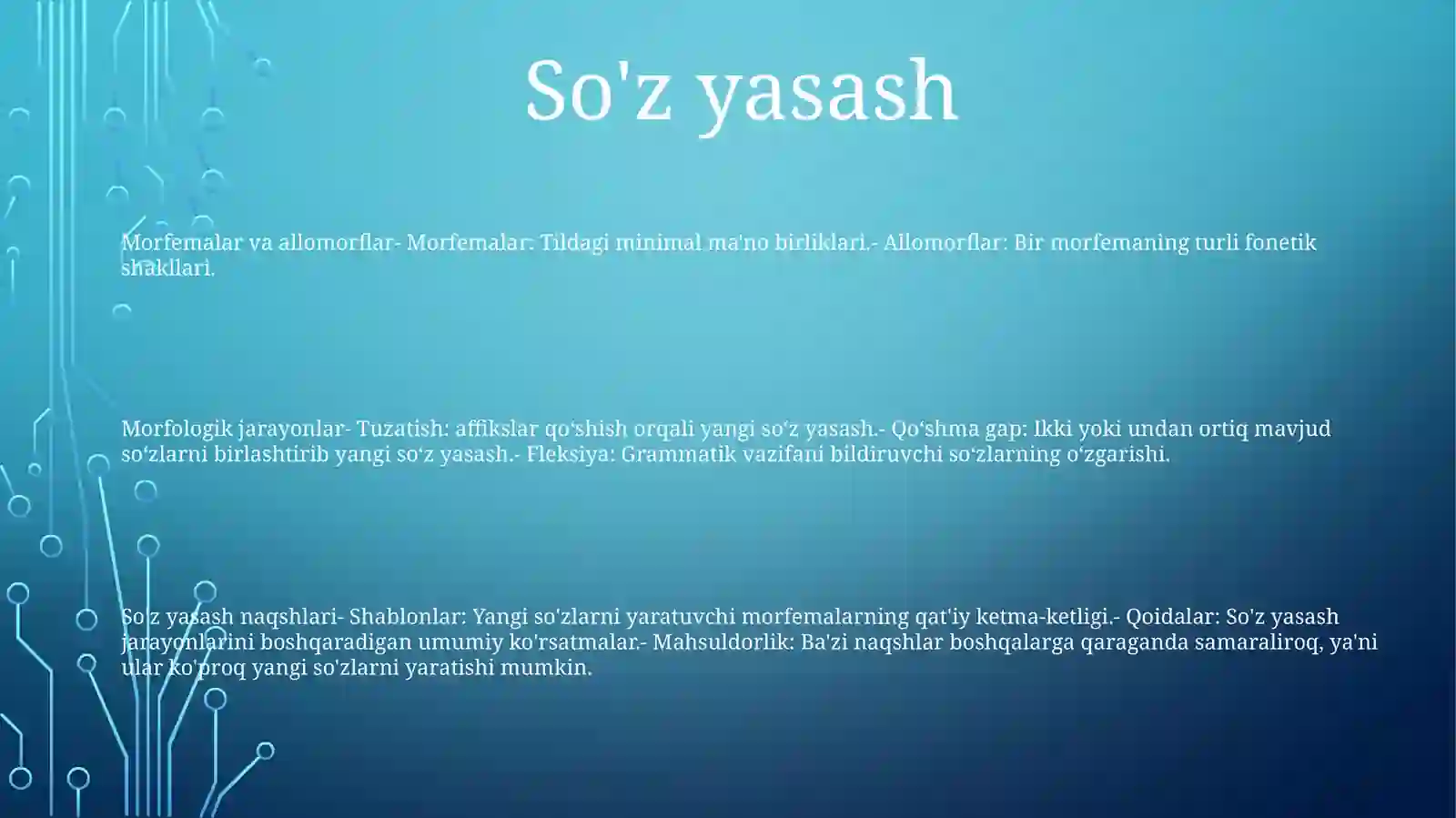 So'z yasash

Morfemalar va allomorflar- Morfemalar: Tildagi minimal ma'no birliklari.- Allomorflar: Bir morfemaning turli fonetik shakllari.

Morfologik jarayonlar- Tuzatish: affikslar qo‘shish orqali yangi so‘z yasash.- Qo‘shma gap: Ikki yoki undan ortiq mavjud so‘zlarni birlashtirib yangi so‘z yasash.- Fleksiya: Grammatik vazifani bildiruvchi so‘zlarning o‘zgarishi.

So'z yasash naqshlari- Shablonlar: Yangi so'zlarni yaratuvchi morfemalarning qat'iy ketma-ketligi.- Qoidalar: So'z yasash jarayonlarini boshqaradigan umumiy ko'rsatmalar.- Mahsuldorlik: Ba'zi naqshlar boshqalarga qaraganda samaraliroq, ya'ni ular ko'proq yangi so'zlarni yaratishi mumkin.